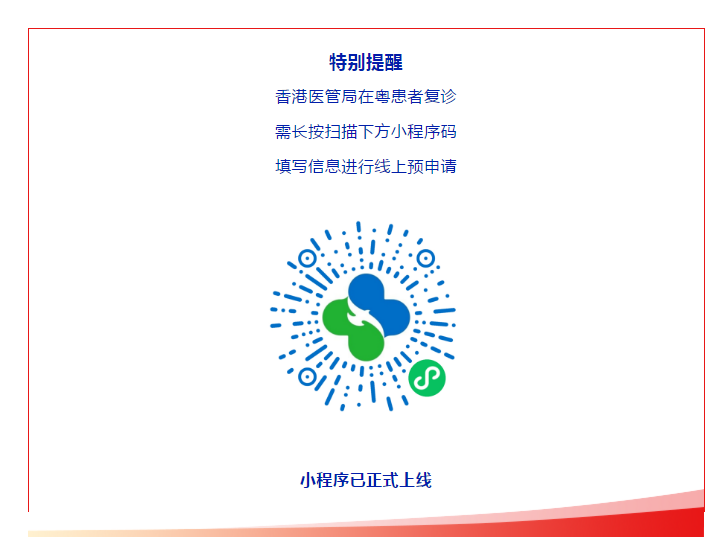 特别提醒

香港医管局在粤患者复诊

需长按扫描下方小程序码

填写信息进行线上预申请

小程序已正式上线